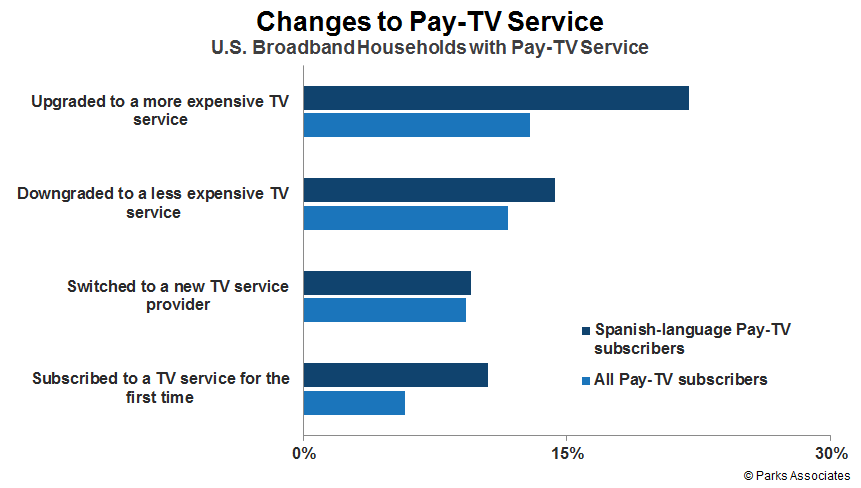 Changes to Pay-TV Service
U.S. Broadband Households with Pay-TV Service

Upgraded to a more expensive TV service

Downgraded to a less expensive TV service

Switched to a new TV service provider

Subscribed to a TV service for the first time

Spanish-language Pay-TV subscribers

All Pay-TV subscribers

0%
15%
30%

© Parks Associates